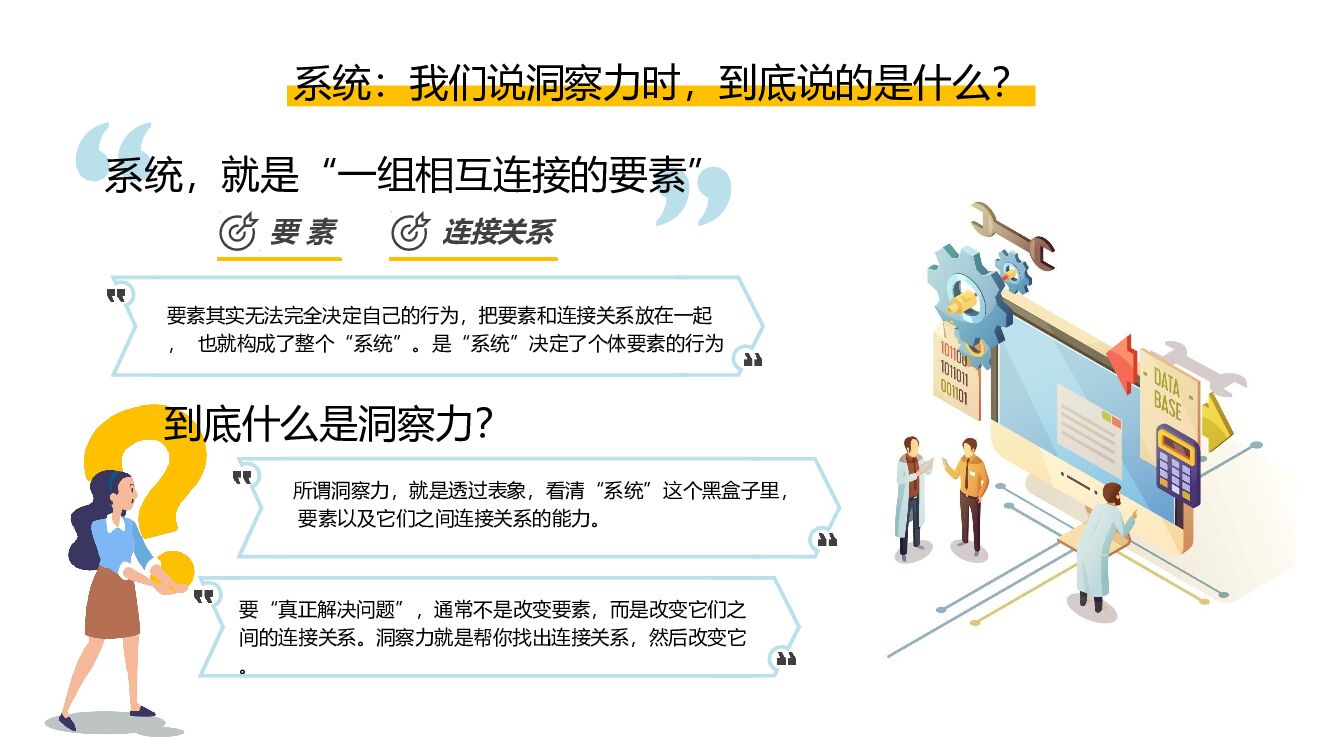 系统：我们说洞察力时，到底说的是什么？

系统，就是“一组相互连接的要素”

要 素 连接关系

要素其实无法完全决定自己的行为，把要素和连接关系放在一起，也就构成了整个“系统”。是“系统”决定了个体要素的行为

到底什么是洞察力？

所谓洞察力，就是透过表象，看清“系统”这个黑盒子里，要素以及它们之间连接关系的能力。

要“真正解决问题”，通常不是改变要素，而是改变它们之间的连接关系。洞察力就是帮你找出连接关系，然后改变它。

101100
101101
00101

DATA BASE